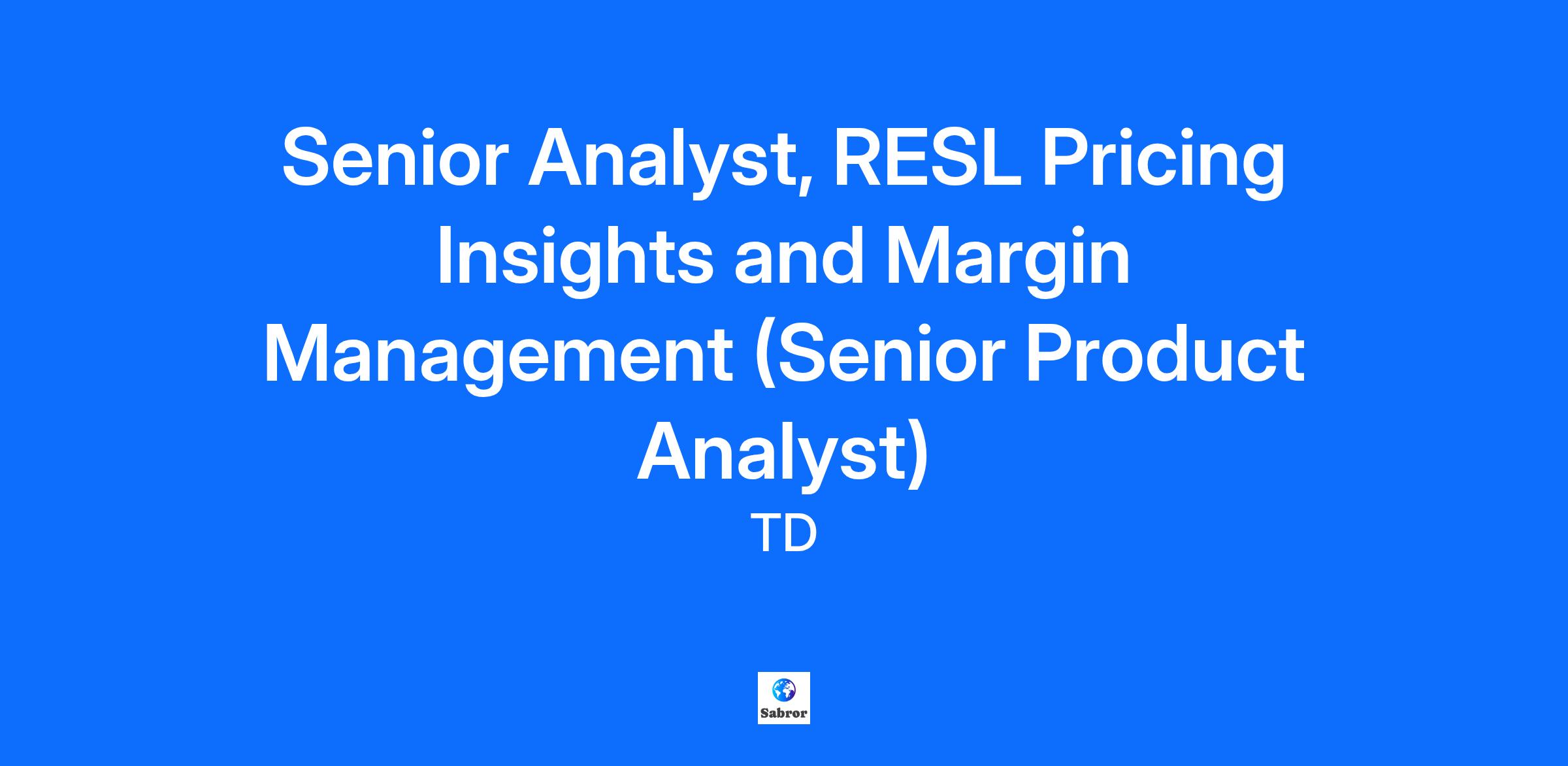 Senior Analyst, RESL Pricing Insights and Margin Management (Senior Product Analyst)

TD

Sabror